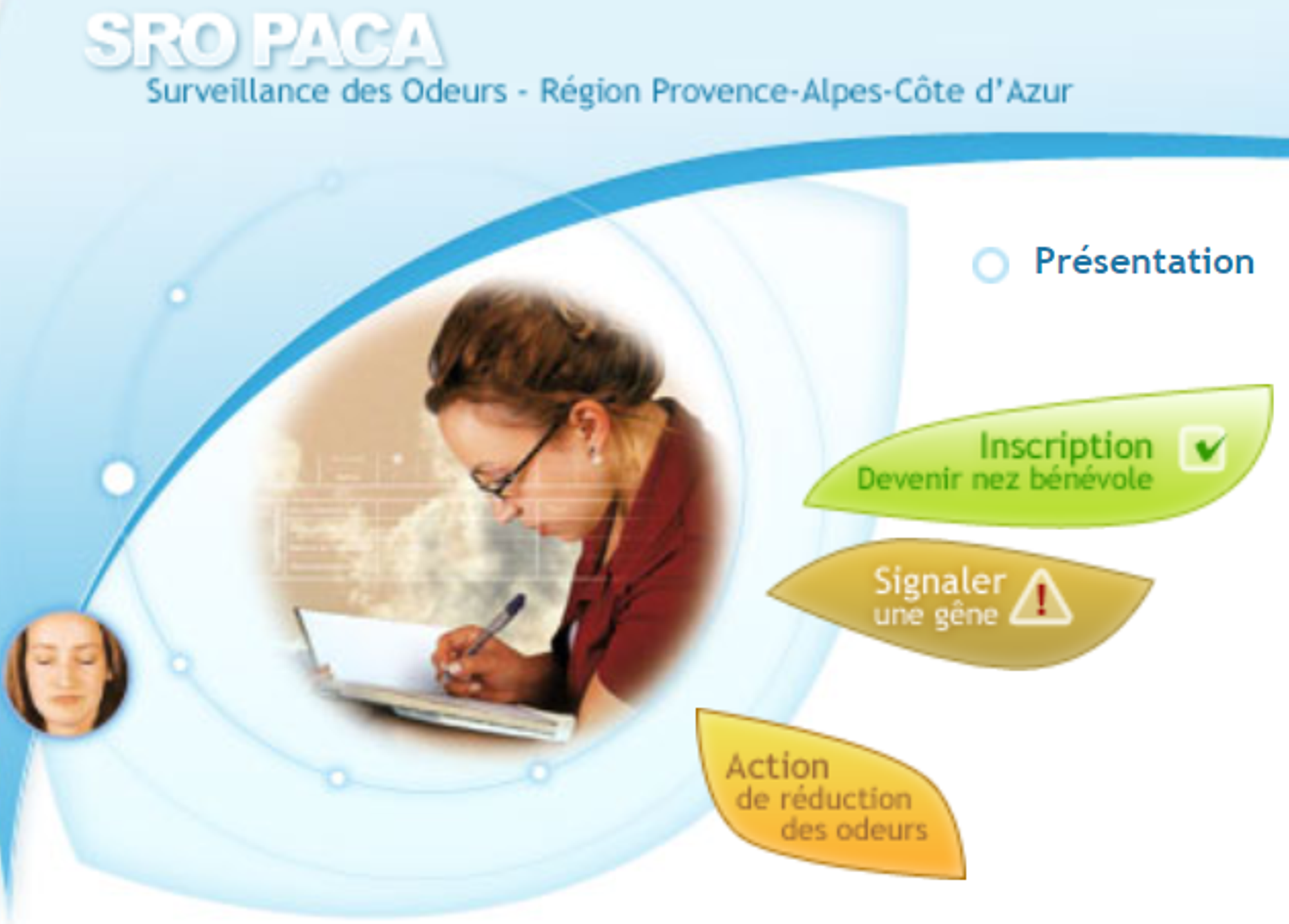 SRO PACA
Surveillance des Odeurs - Région Provence-Alpes-Côte d'Azur

Présentation

Inscription
Devenir nez bénévole

Signaler
une gêne

Action
de réduction
des odeurs